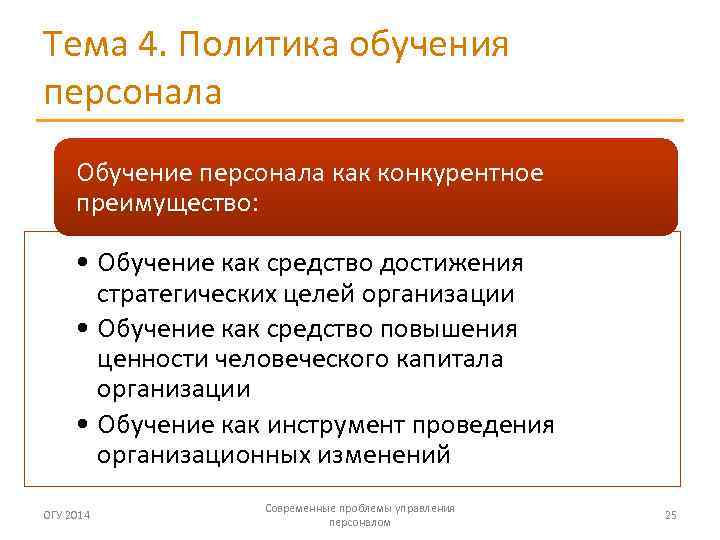 Тема 4. Политика обучения персонала

Обучение персонала как конкурентное преимущество:

• Обучение как средство достижения стратегических целей организации
• Обучение как средство повышения ценности человеческого капитала организации
• Обучение как инструмент проведения организационных изменений

ОГУ 2014

Современные проблемы управления персоналом

25